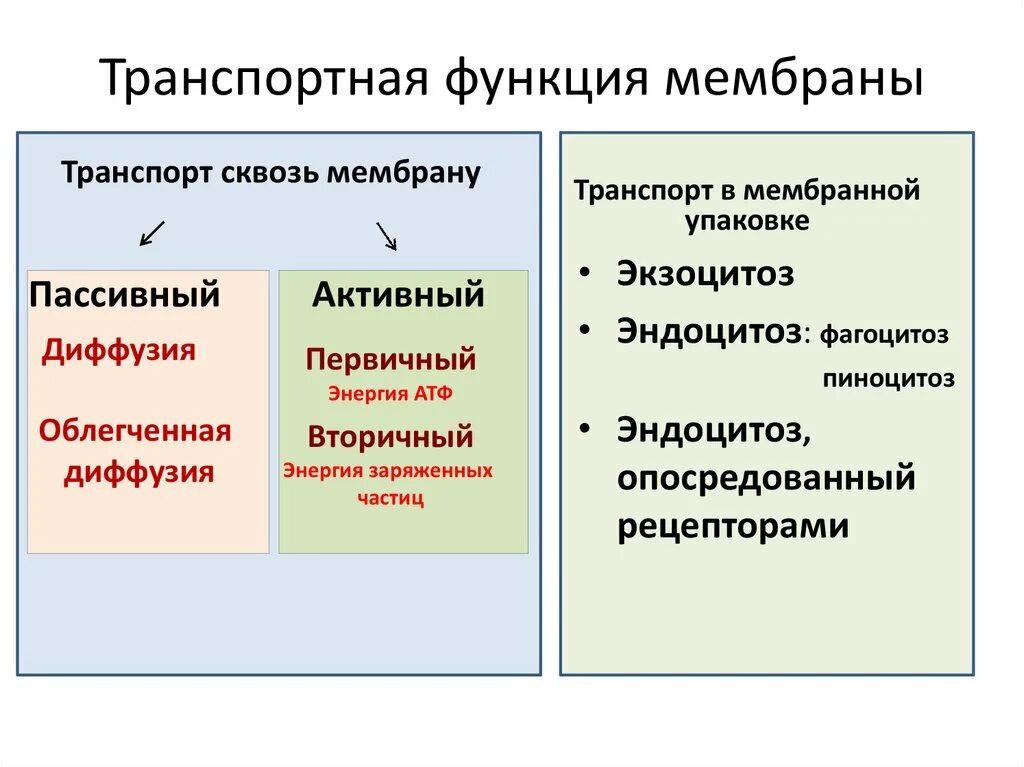 Транспортная функция мембраны

Транспорт сквозь мембрану

Пассивный

Диффузия

Облегченная диффузия

Активный

Первичный
Энергия АТФ

Вторичный
Энергия заряженных частиц

Транспорт в мембранной упаковке

• Экзоцитоз
• Эндоцитоз: фагоцитоз пиноцитоз
• Эндоцитоз, опосредованный рецепторами